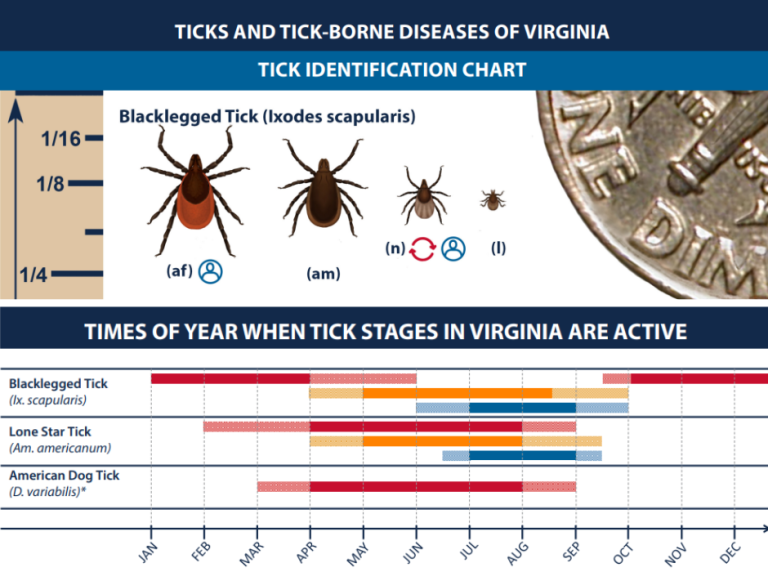 TICKS AND TICK-BORNE DISEASES OF VIRGINIA

TICK IDENTIFICATION CHART

1/16
1/8
1/4

Blacklegged Tick (Ixodes scapularis)

(af)
(am)
(n)
(l)

TIMES OF YEAR WHEN TICK STAGES IN VIRGINIA ARE ACTIVE

Blacklegged Tick
(Ix. scapularis)

Lone Star Tick
(Am. americanum)

American Dog Tick
(D. variabilis)*

JAN FEB MAR APR MAY JUN JUL AUG SEP OCT NOV DEC